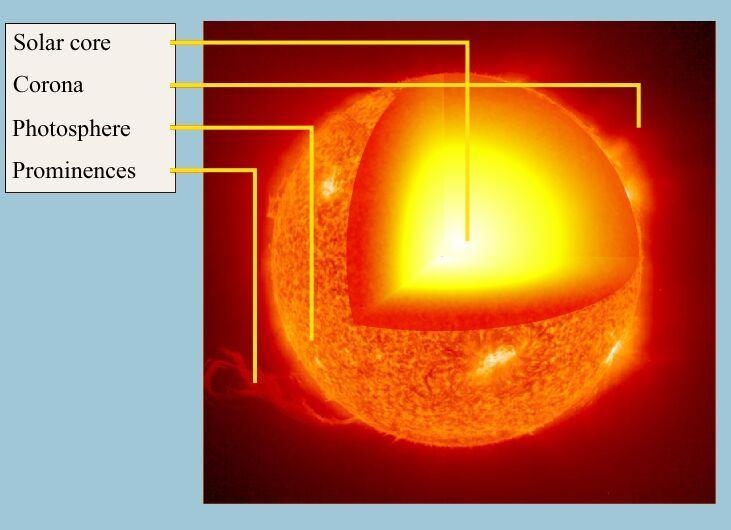 Solar core
Corona
Photosphere
Prominences